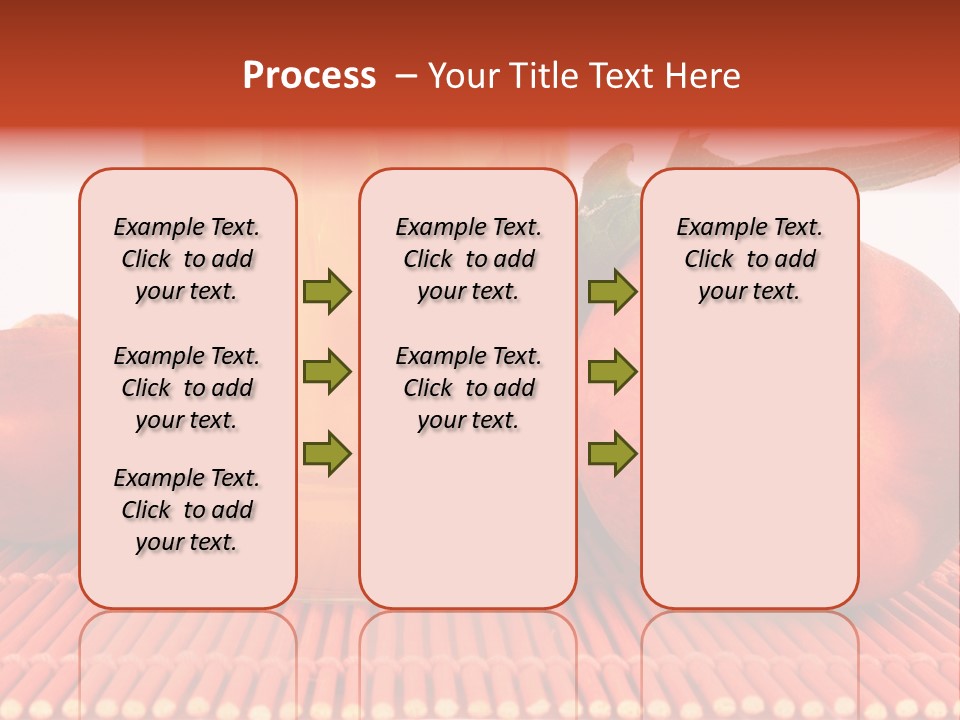 Process – Your Title Text Here

Example Text. Click to add your text.

Example Text. Click to add your text.

Example Text. Click to add your text.

Example Text. Click to add your text.

Example Text. Click to add your text.

Example Text. Click to add your text.